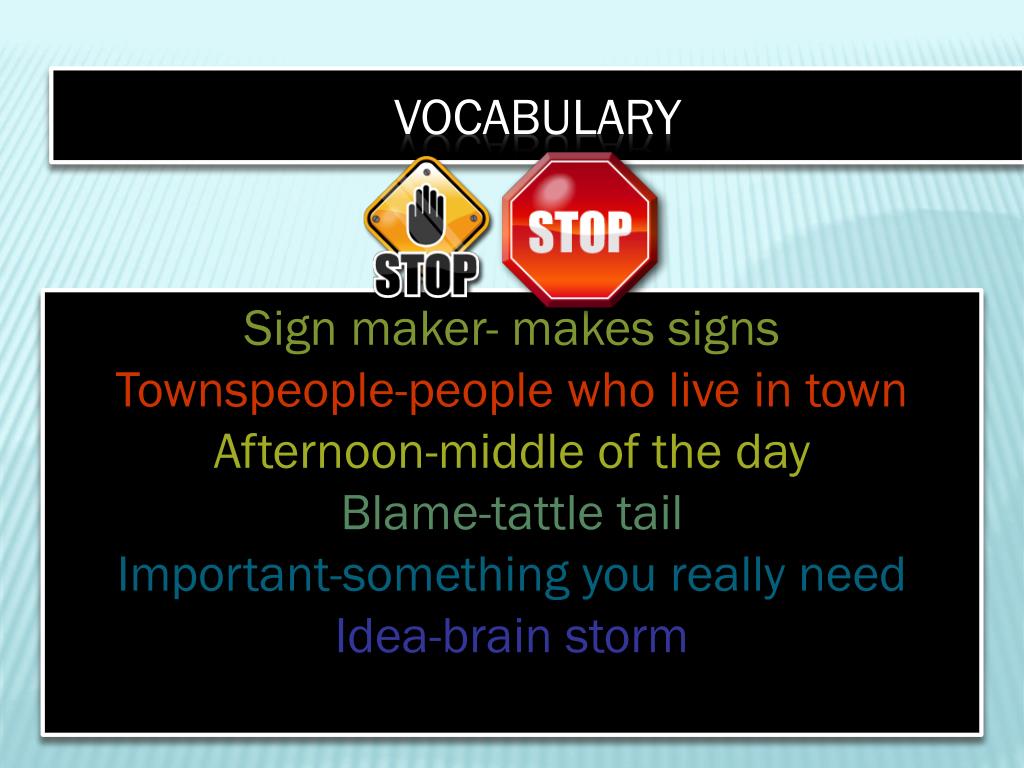 VOCABULARY

STOP

STOP

Sign maker- makes signs
Townspeople-people who live in town
Afternoon-middle of the day
Blame-tattle tail
Important-something you really need
Idea-brain storm